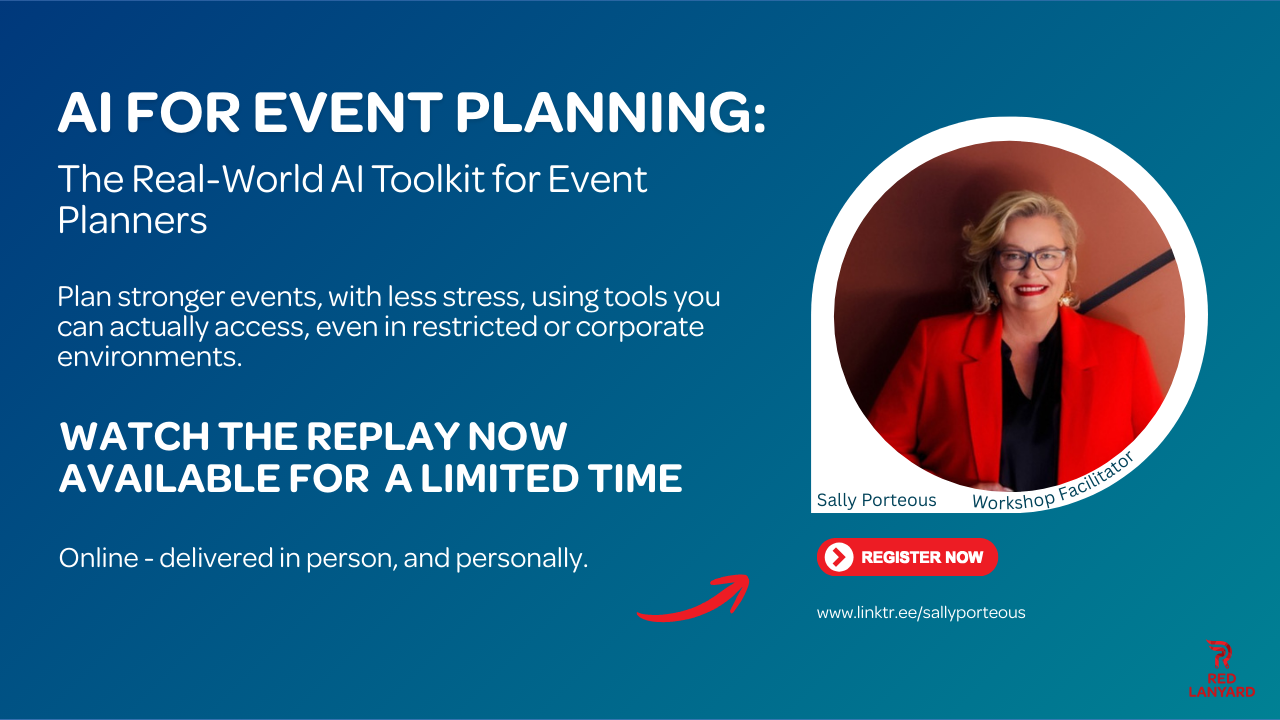 AI FOR EVENT PLANNING:

The Real-World AI Toolkit for Event Planners

Plan stronger events, with less stress, using tools you can actually access, even in restricted or corporate environments.

WATCH THE REPLAY NOW AVAILABLE FOR A LIMITED TIME

Online - delivered in person, and personally.

Sally Porteous

Workshop Facilitator

REGISTER NOW

www.linktr.ee/sallyporteous

RED LANYARD